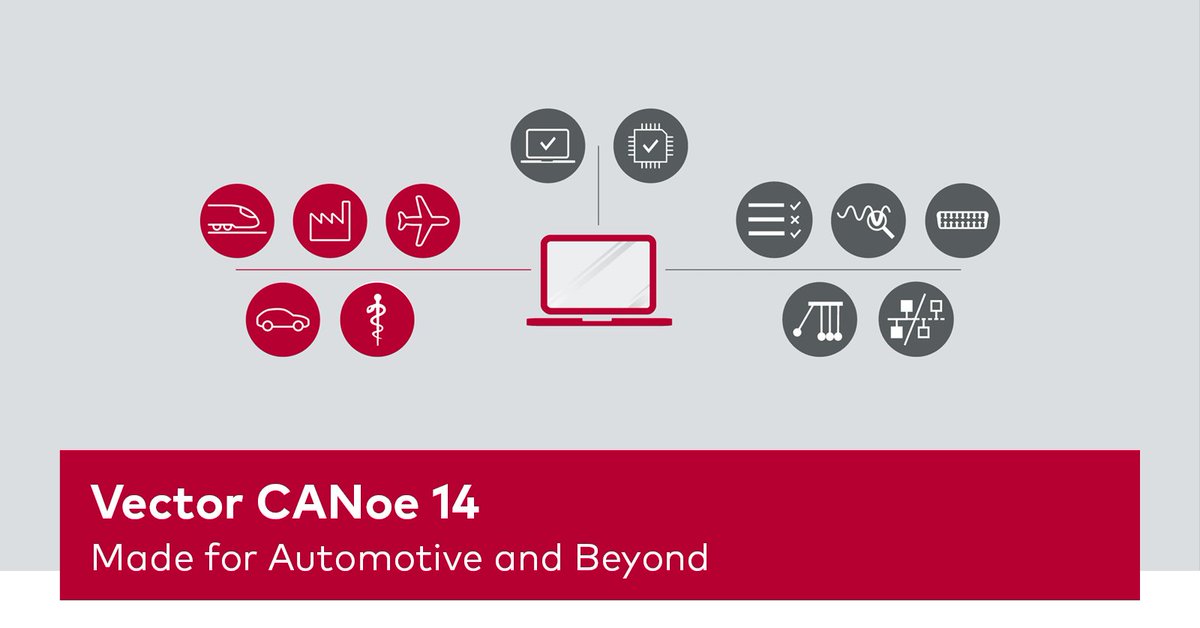 Vector CANoe 14
Made for Automotive and Beyond